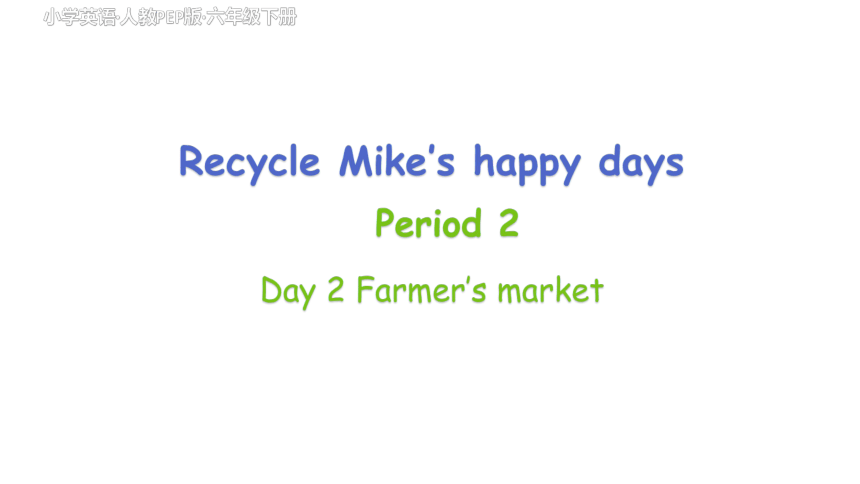 小学英语·人教PEP版·六年级下册

Recycle Mike's happy days

Period 2

Day 2 Farmer's market